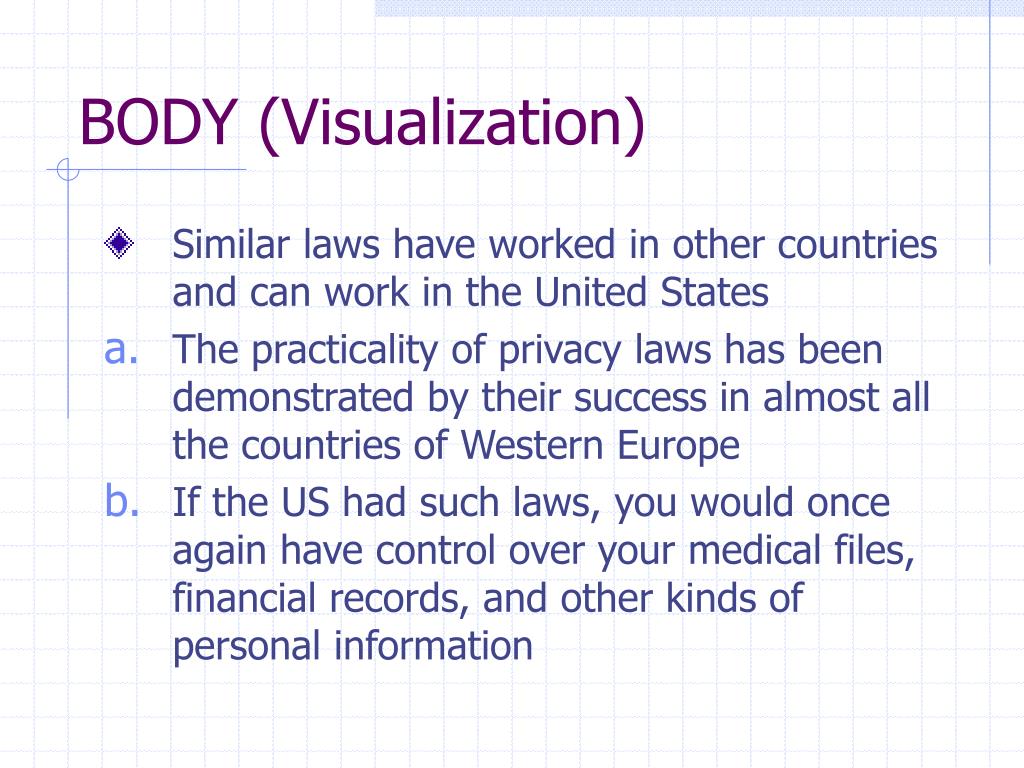 BODY (Visualization)

Similar laws have worked in other countries and can work in the United States

a. The practicality of privacy laws has been demonstrated by their success in almost all the countries of Western Europe

b. If the US had such laws, you would once again have control over your medical files, financial records, and other kinds of personal information